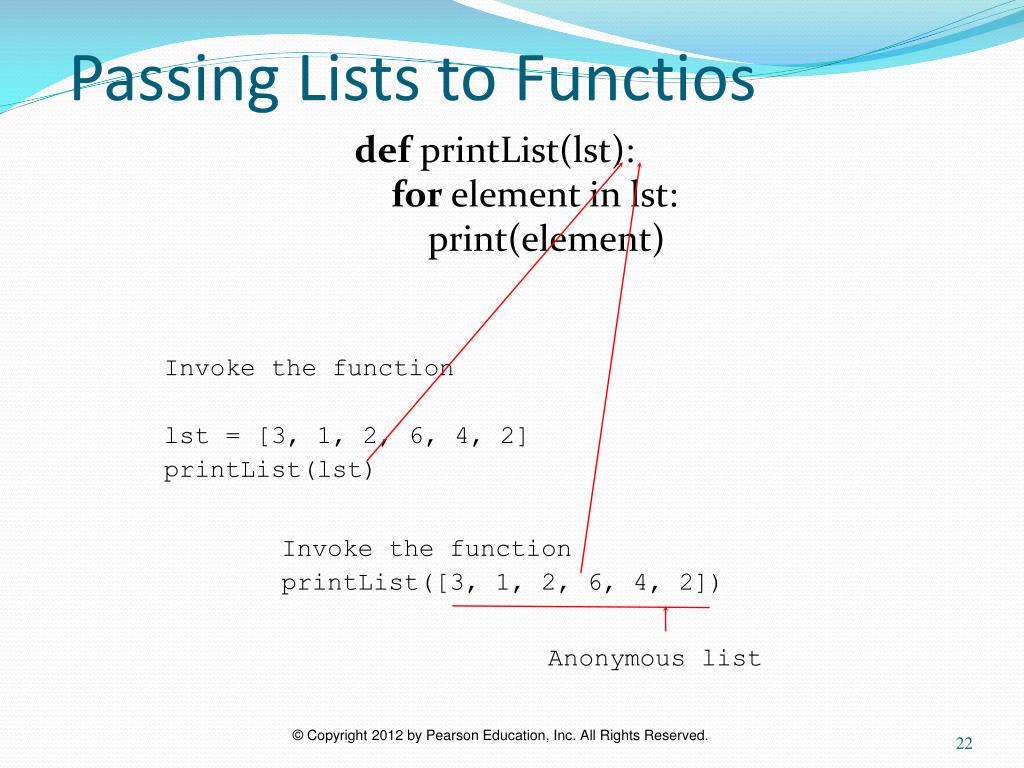 Passing Lists to Functios

def printList(lst):
    for element in lst:
        print(element)

Invoke the function

lst = [3, 1, 2, 6, 4, 2]
printList(lst)

Invoke the function
printList([3, 1, 2, 6, 4, 2])

Anonymous list

© Copyright 2012 by Pearson Education, Inc. All Rights Reserved.

22